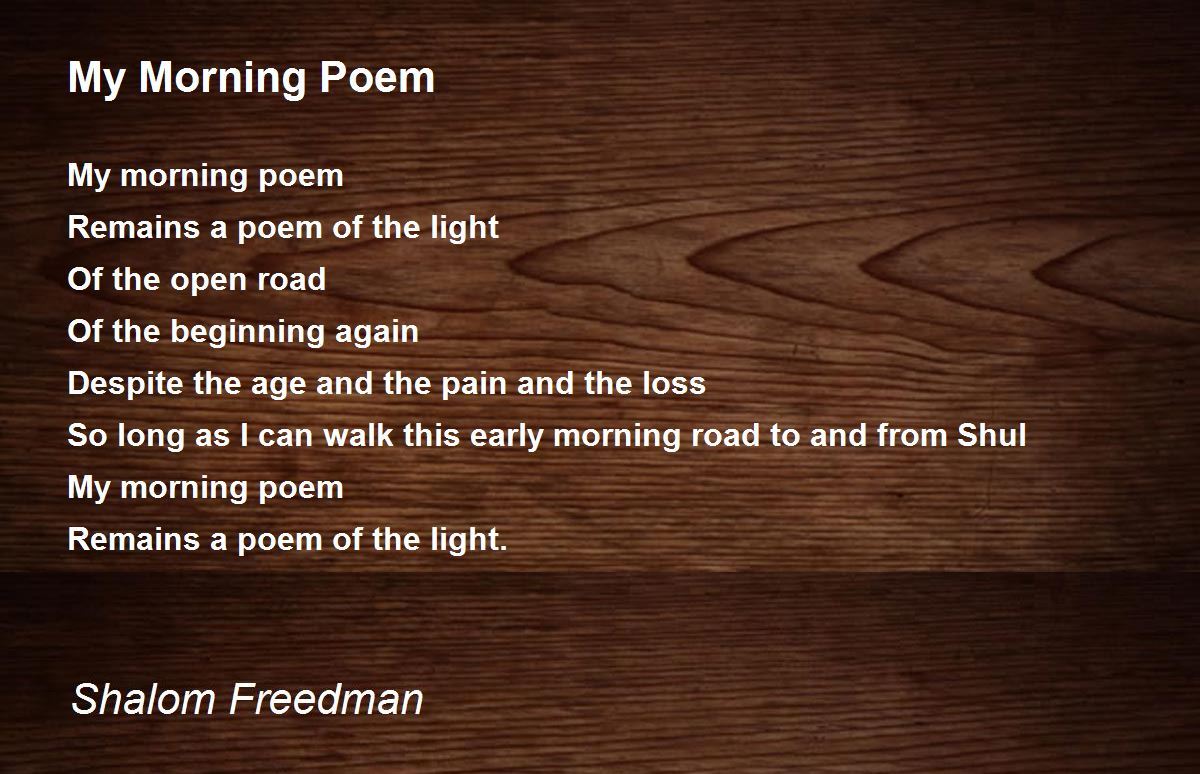 My Morning Poem

My morning poem
Remains a poem of the light
Of the open road
Of the beginning again
Despite the age and the pain and the loss
So long as I can walk this early morning road to and from Shul
My morning poem
Remains a poem of the light.

Shalom Freedman